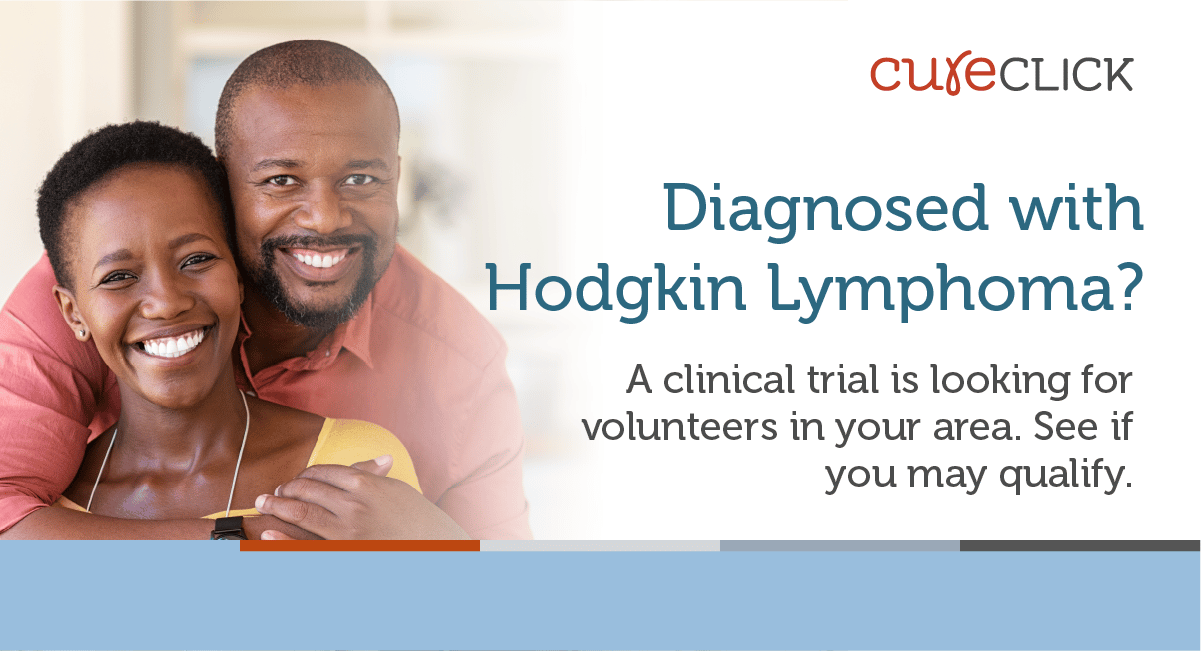 cureCLICK

Diagnosed with Hodgkin Lymphoma?

A clinical trial is looking for volunteers in your area. See if you may qualify.